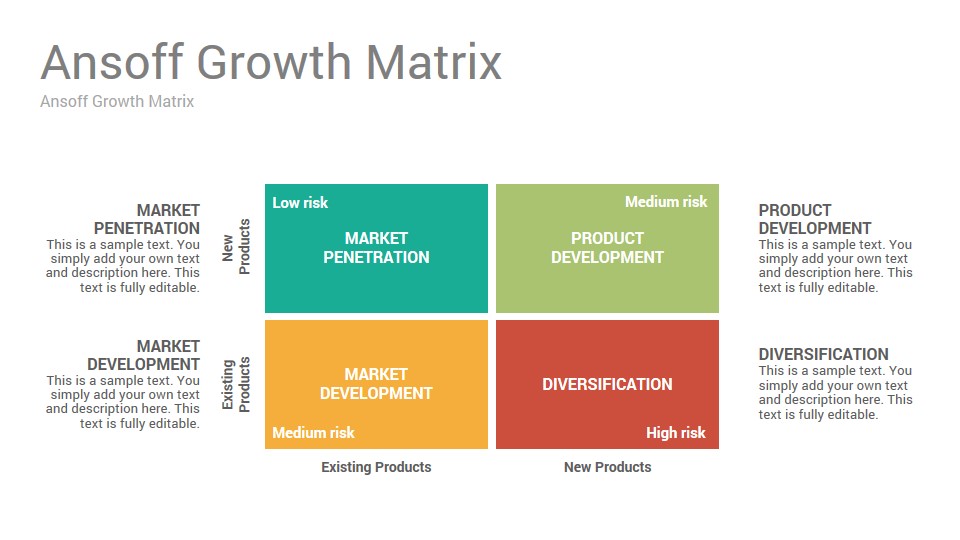 Ansoff Growth Matrix

Ansoff Growth Matrix

MARKET PENETRATION
This is a sample text. You simply add your own text and description here. This text is fully editable.

MARKET DEVELOPMENT
This is a sample text. You simply add your own text and description here. This text is fully editable.

New Products

Existing Products

Low risk

MARKET PENETRATION

Medium risk

PRODUCT DEVELOPMENT

MARKET DEVELOPMENT

Medium risk

DIVERSIFICATION

High risk

Existing Products

New Products

PRODUCT DEVELOPMENT
This is a sample text. You simply add your own text and description here. This text is fully editable.

DIVERSIFICATION
This is a sample text. You simply add your own text and description here. This text is fully editable.